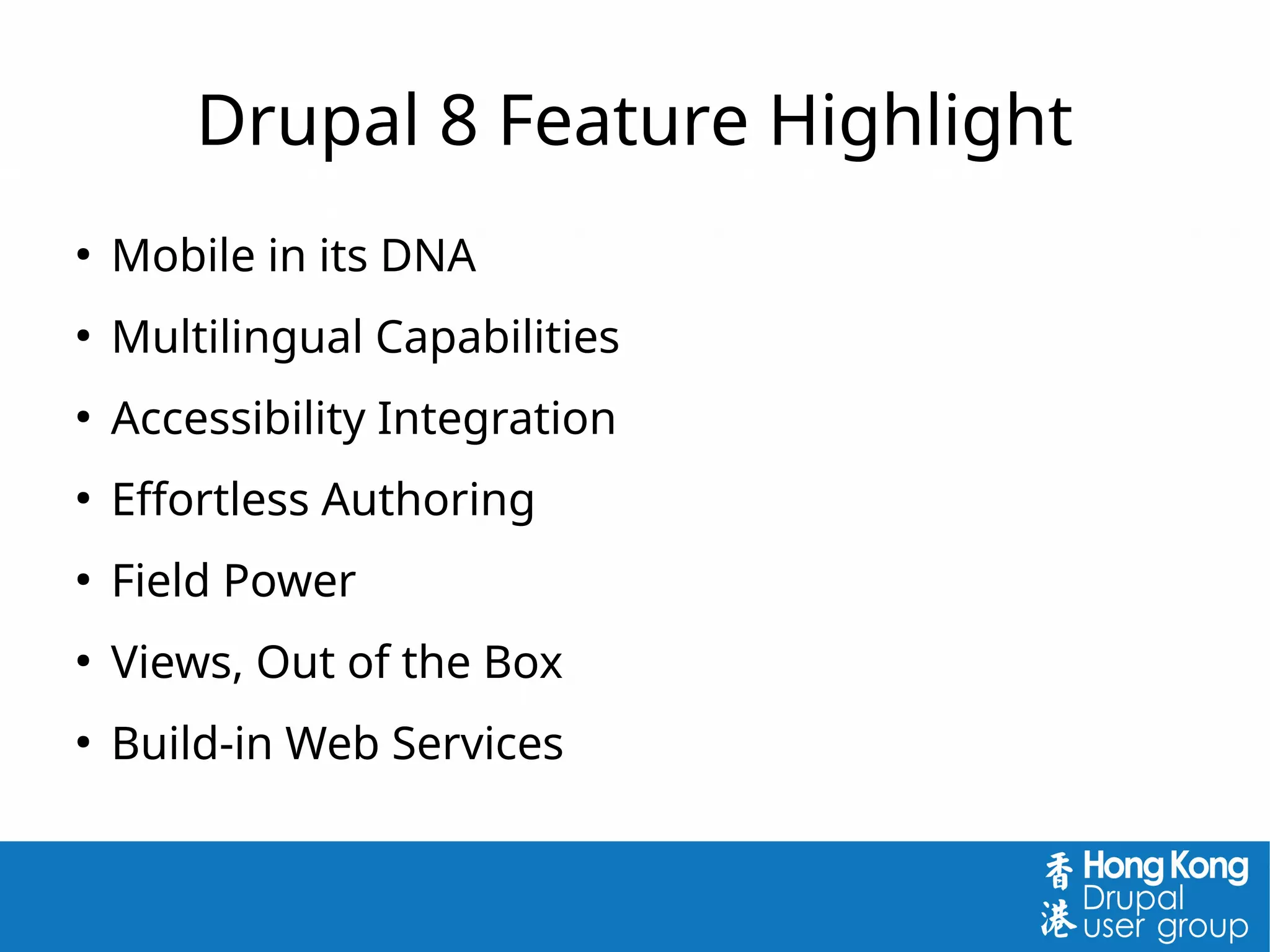 Drupal 8 Feature Highlight

• Mobile in its DNA
• Multilingual Capabilities
• Accessibility Integration
• Effortless Authoring
• Field Power
• Views, Out of the Box
• Build-in Web Services

香港 Hong Kong Drupal user group